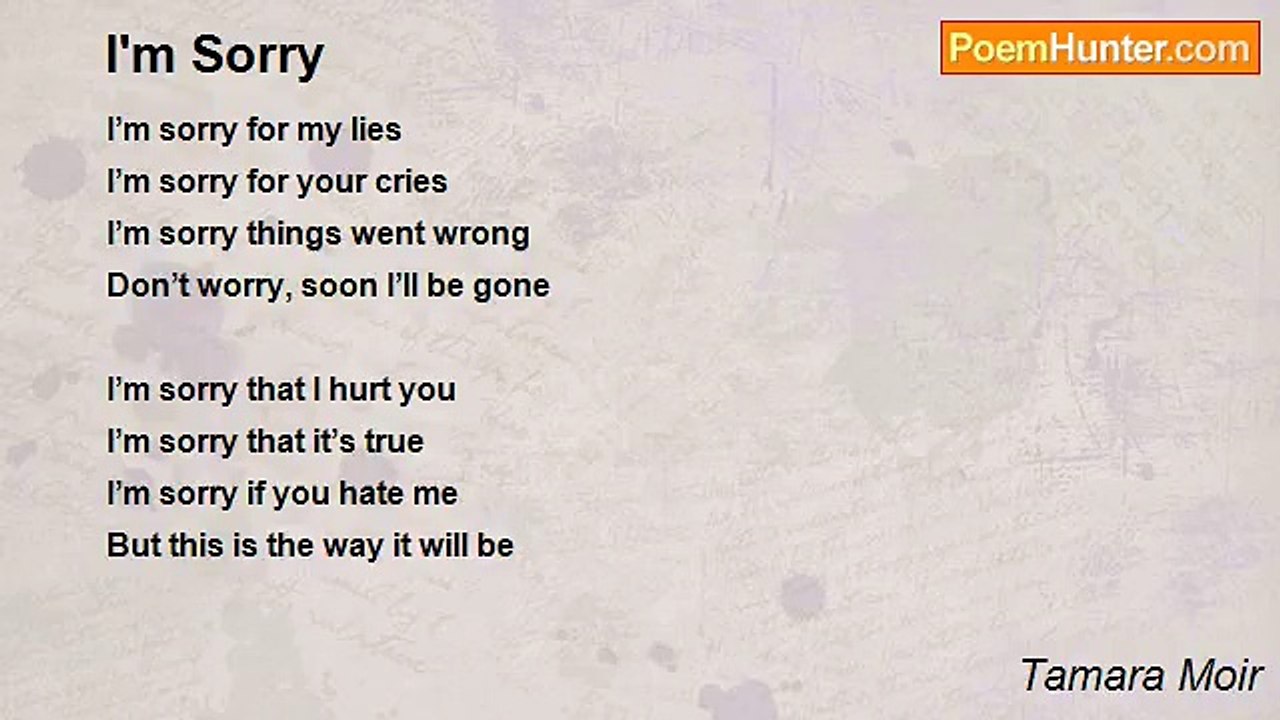 I'm Sorry

PoemHunter.com

I’m sorry for my lies
I’m sorry for your cries
I’m sorry things went wrong
Don’t worry, soon I’ll be gone

I’m sorry that I hurt you
I’m sorry that it’s true
I’m sorry if you hate me
But this is the way it will be

Tamara Moir